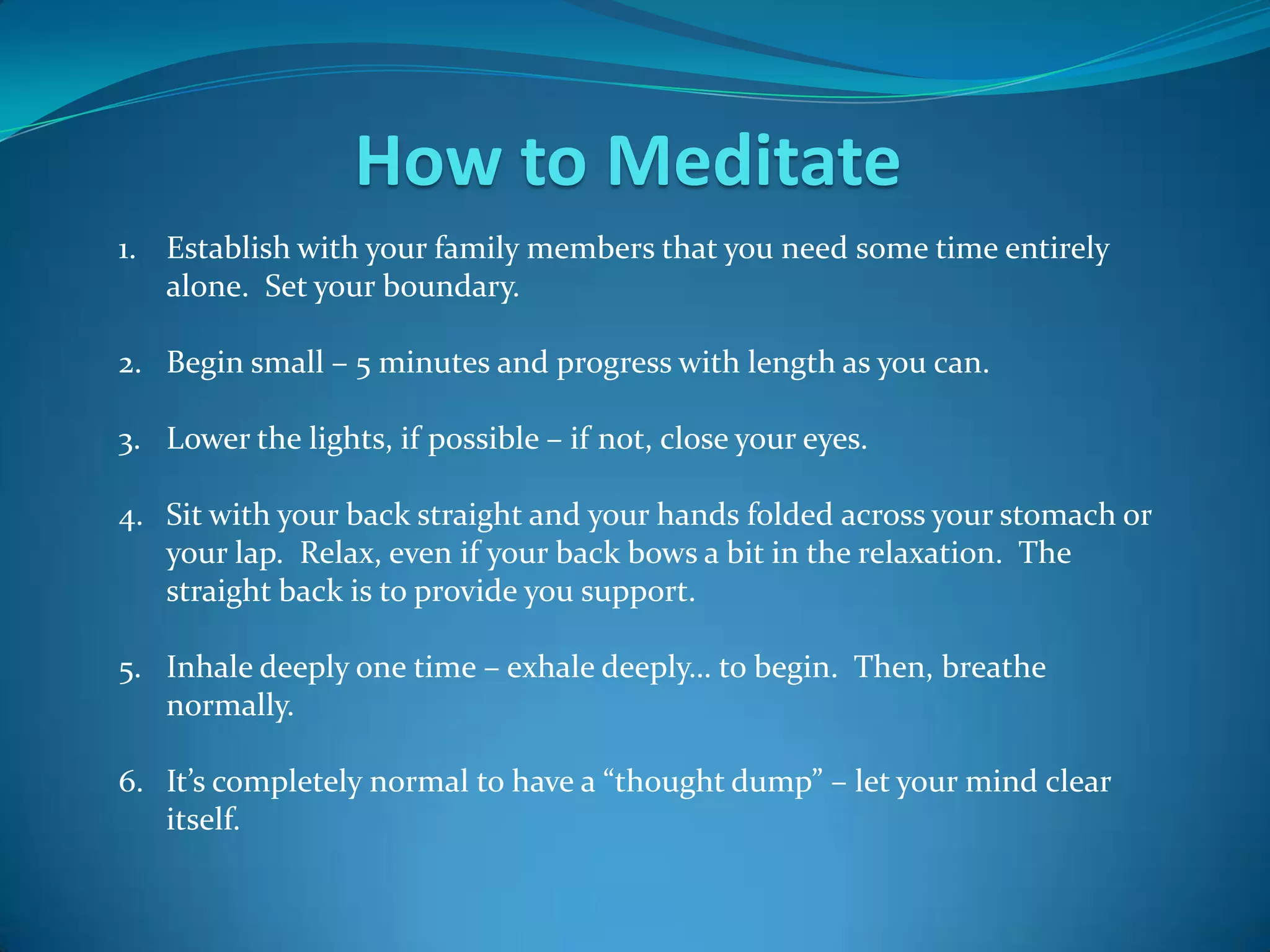 How to Meditate

1. Establish with your family members that you need some time entirely alone.  Set your boundary.

2. Begin small – 5 minutes and progress with length as you can.

3. Lower the lights, if possible – if not, close your eyes.

4. Sit with your back straight and your hands folded across your stomach or your lap.  Relax, even if your back bows a bit in the relaxation.  The straight back is to provide you support.

5. Inhale deeply one time – exhale deeply… to begin.  Then, breathe normally.

6. It’s completely normal to have a “thought dump” – let your mind clear itself.